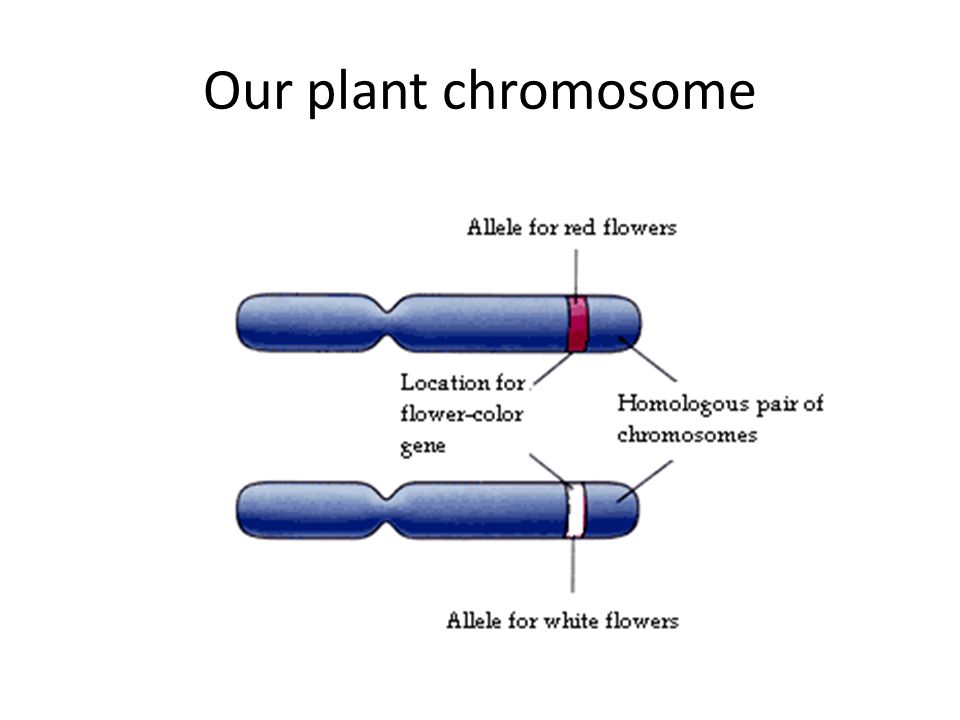 Our plant chromosome

Allele for red flowers

Location for flower-color gene

Homologous pair of chromosomes

Allele for white flowers